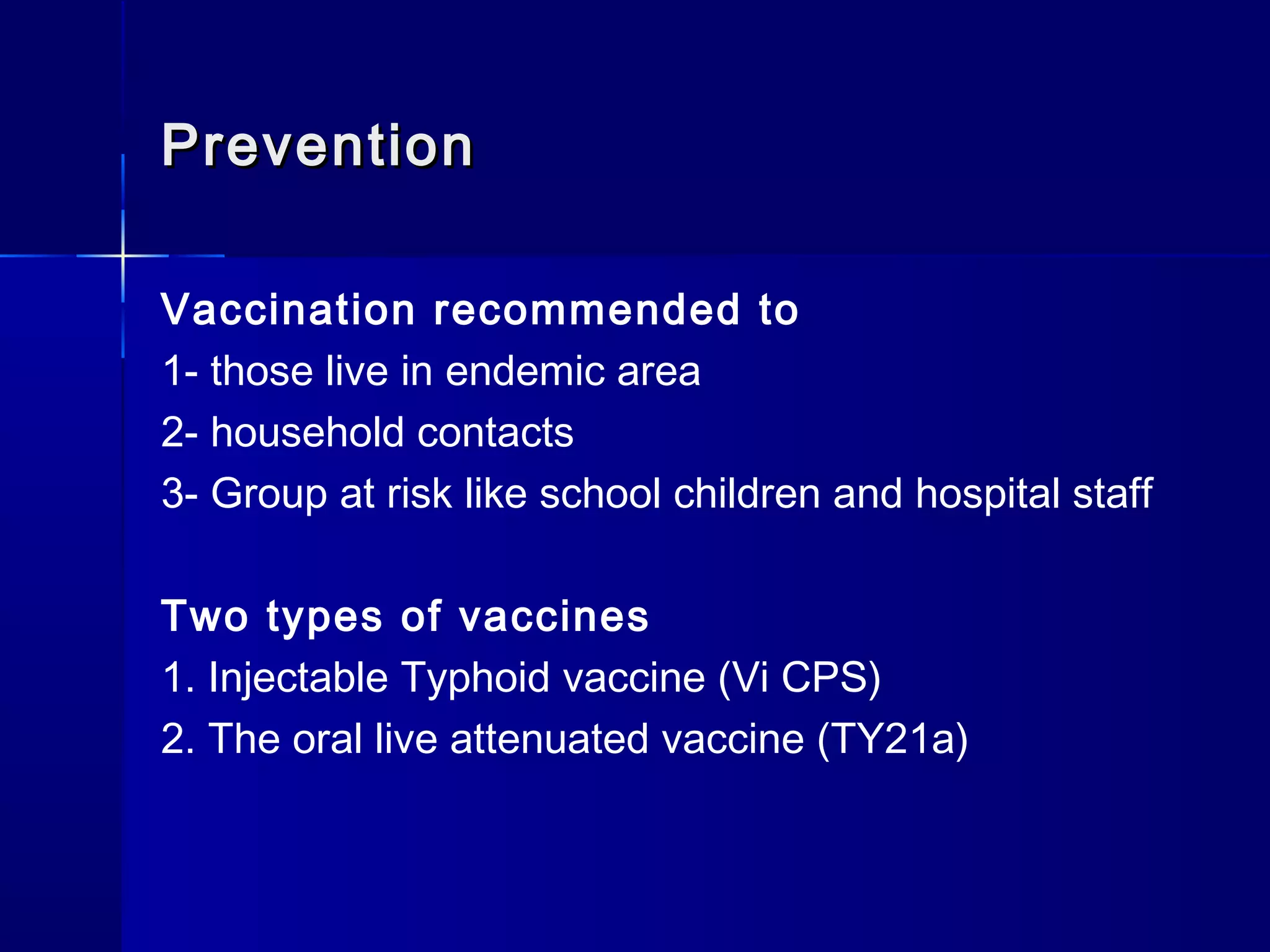 Prevention

Vaccination recommended to

1- those live in endemic area

2- household contacts

3- Group at risk like school children and hospital staff

Two types of vaccines

1. Injectable Typhoid vaccine (Vi CPS)

2. The oral live attenuated vaccine (TY21a)